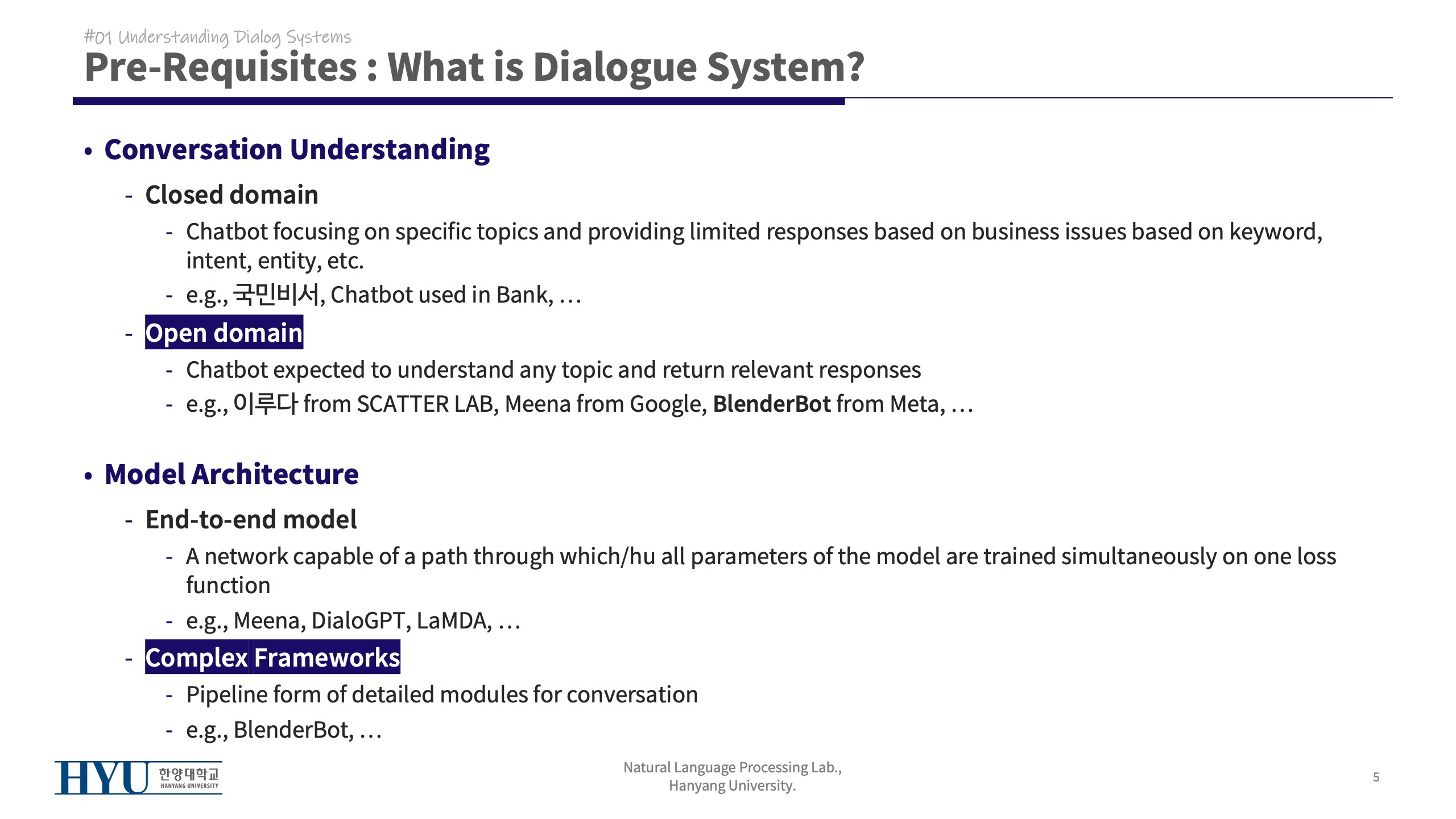 #01 Understanding Dialog Systems
Pre-Requisites : What is Dialogue System?

• Conversation Understanding
- Closed domain
- Chatbot focusing on specific topics and providing limited responses based on business issues based on keyword, intent, entity, etc.
- e.g., 국민비서, Chatbot used in Bank, …
- Open domain
- Chatbot expected to understand any topic and return relevant responses
- e.g., 이루다 from SCATTER LAB, Meena from Google, BlenderBot from Meta, …

• Model Architecture
- End-to-end model
- A network capable of a path through which/hu all parameters of the model are trained simultaneously on one loss function
- e.g., Meena, DialoGPT, LaMDA, …
- Complex Frameworks
- Pipeline form of detailed modules for conversation
- e.g., BlenderBot, …

HYU 한양대학교 HANYANG UNIVERSITY
Natural Language Processing Lab., Hanyang University.
5